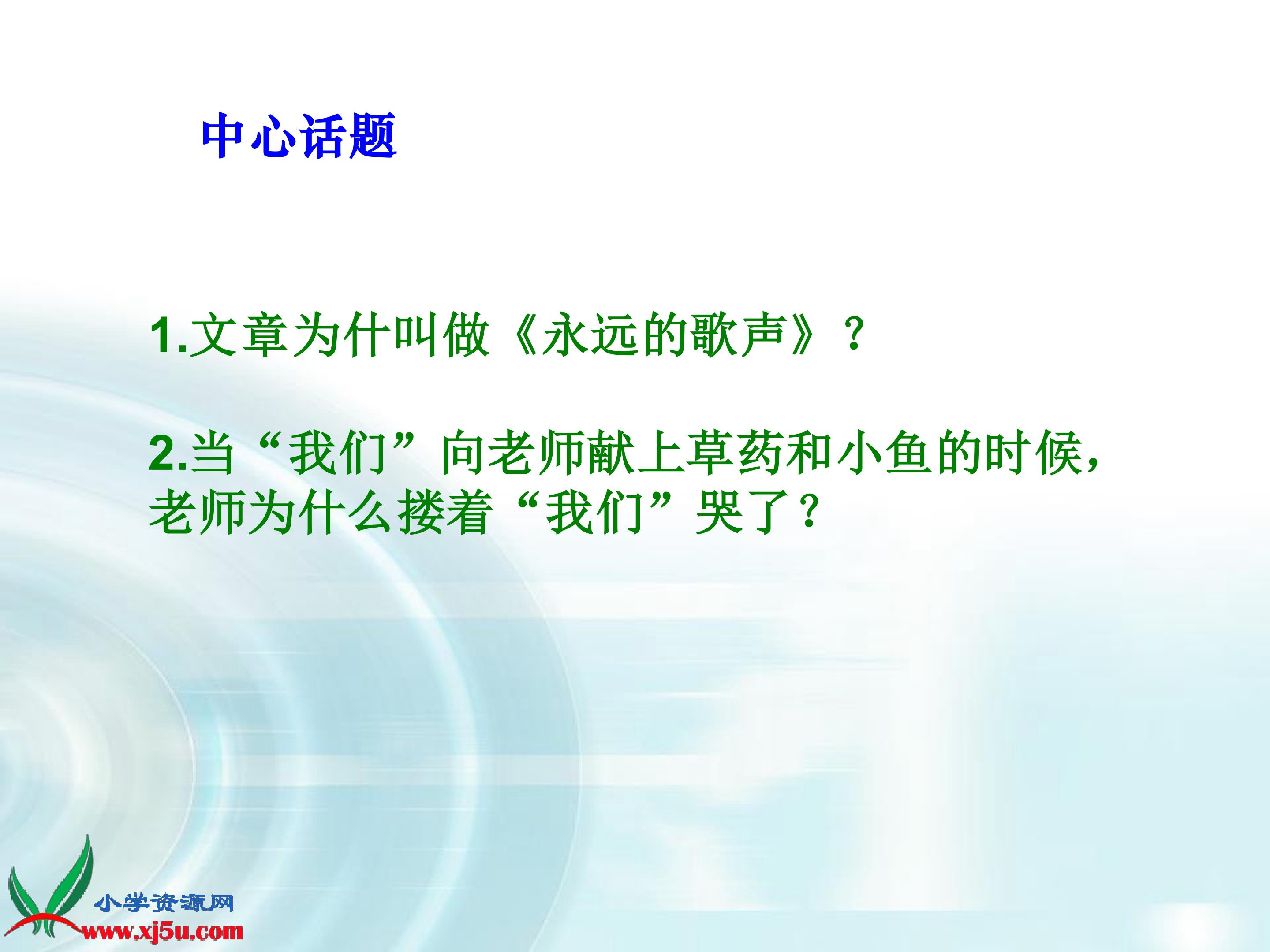 中心话题

1.文章为什叫做《永远的歌声》？

2.当“我们”向老师献上草药和小鱼的时候，老师为什么搂着“我们”哭了？

小学资源网
www.xj5u.com